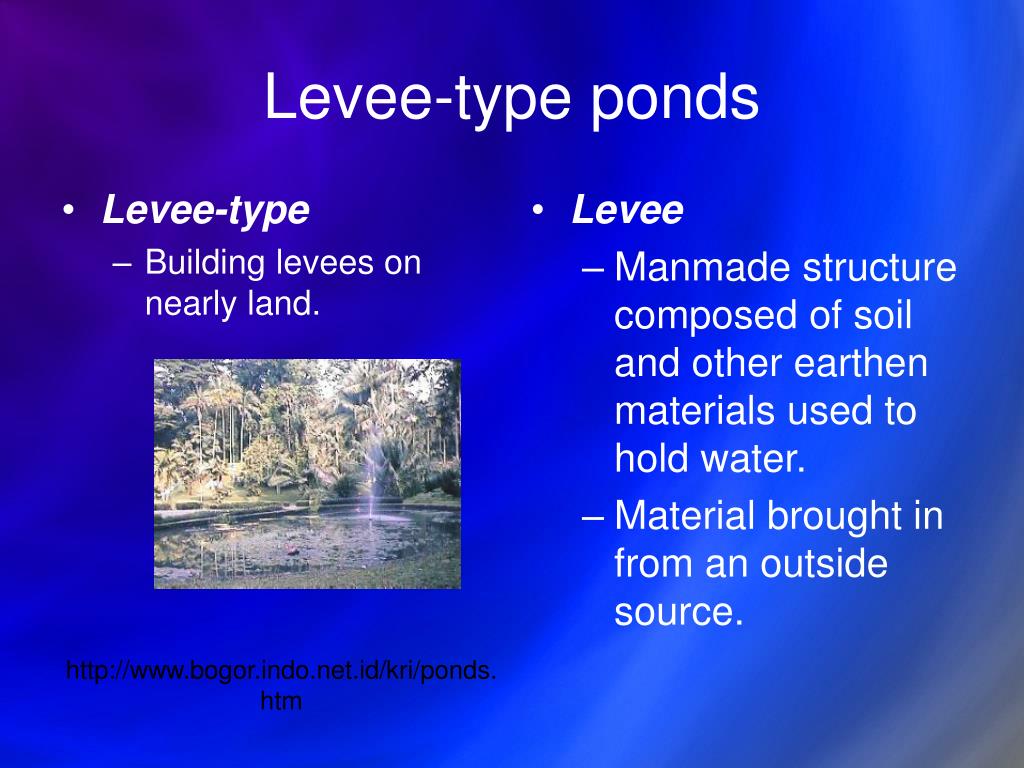 Levee-type ponds

• Levee-type
– Building levees on nearly land.

http://www.bogor.indo.net.id/kri/ponds.htm

• Levee
– Manmade structure composed of soil and other earthen materials used to hold water.
– Material brought in from an outside source.